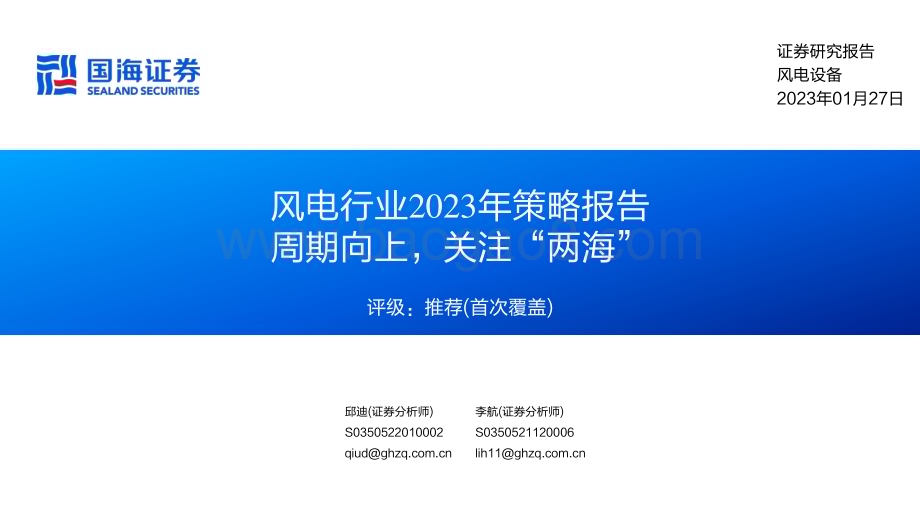 国海证券
SEALAND SECURITIES

证券研究报告
风电设备
2023年01月27日

风电行业2023年策略报告
周期向上，关注“两海”

评级：推荐(首次覆盖)

邱迪(证券分析师)
S0350522010002
qiud@ghzq.com.cn

李航(证券分析师)
S0350521120006
lih11@ghzq.com.cn